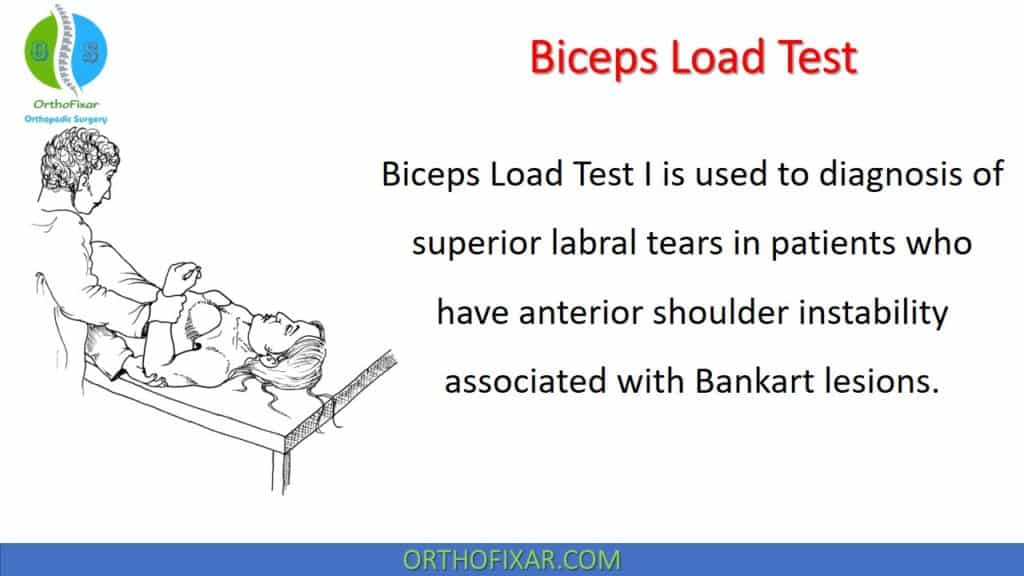 OrthoFixar
Orthopedic Surgery

Biceps Load Test

Biceps Load Test I is used to diagnosis of superior labral tears in patients who have anterior shoulder instability associated with Bankart lesions.

ORTHOFIXAR.COM